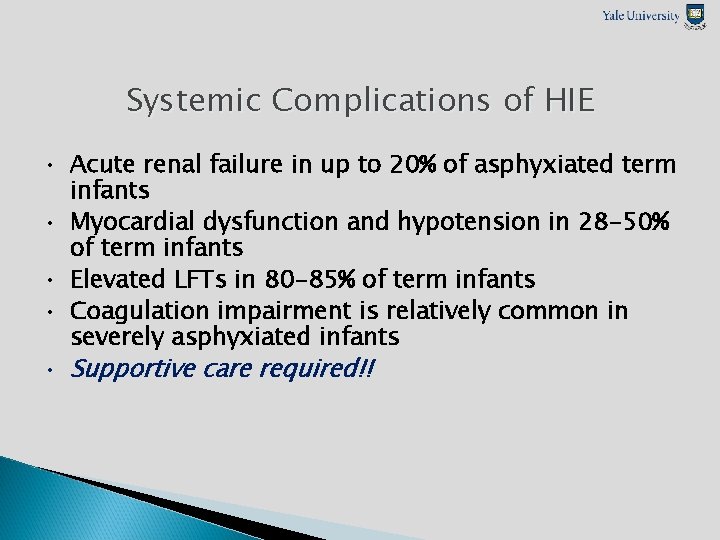 Yale University

Systemic Complications of HIE

• Acute renal failure in up to 20% of asphyxiated term infants
• Myocardial dysfunction and hypotension in 28-50% of term infants
• Elevated LFTs in 80-85% of term infants
• Coagulation impairment is relatively common in severely asphyxiated infants
• Supportive care required!!